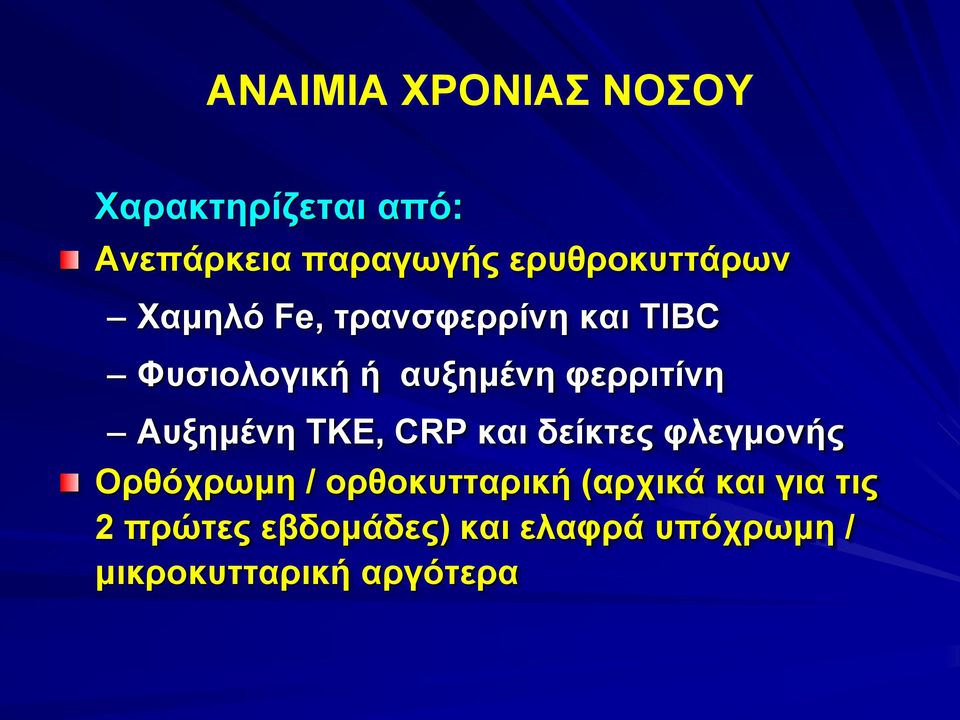 ΑΝΑΙΜΙΑ ΧΡΟΝΙΑΣ ΝΟΣΟΥ

Χαρακτηρίζεται από:

Ανεπάρκεια παραγωγής ερυθροκυττάρων

– Χαμηλό Fe, τρανσφερρίνη και TIBC

– Φυσιολογική ή αυξημένη φερριτίνη

– Αυξημένη ΤΚΕ, CRP και δείκτες φλεγμονής

Ορθόχρωμη / ορθοκυτταρική (αρχικά και για τις 2 πρώτες εβδομάδες) και ελαφρά υπόχρωμη / μικροκυτταρική αργότερα